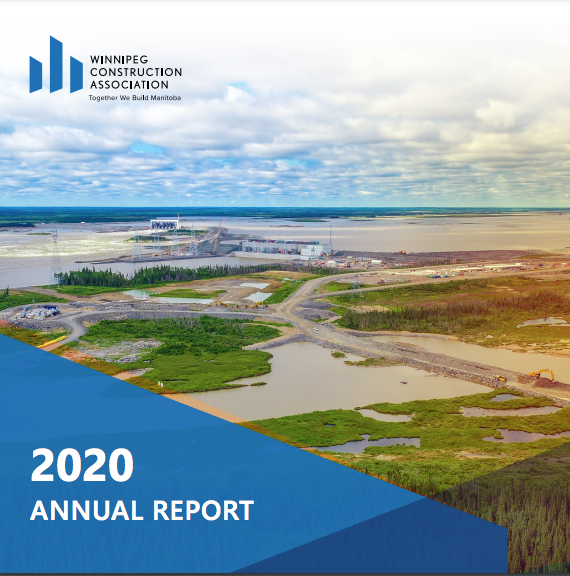 WINNIPEG
CONSTRUCTION
ASSOCIATION
Together We Build Manitoba

2020
ANNUAL REPORT